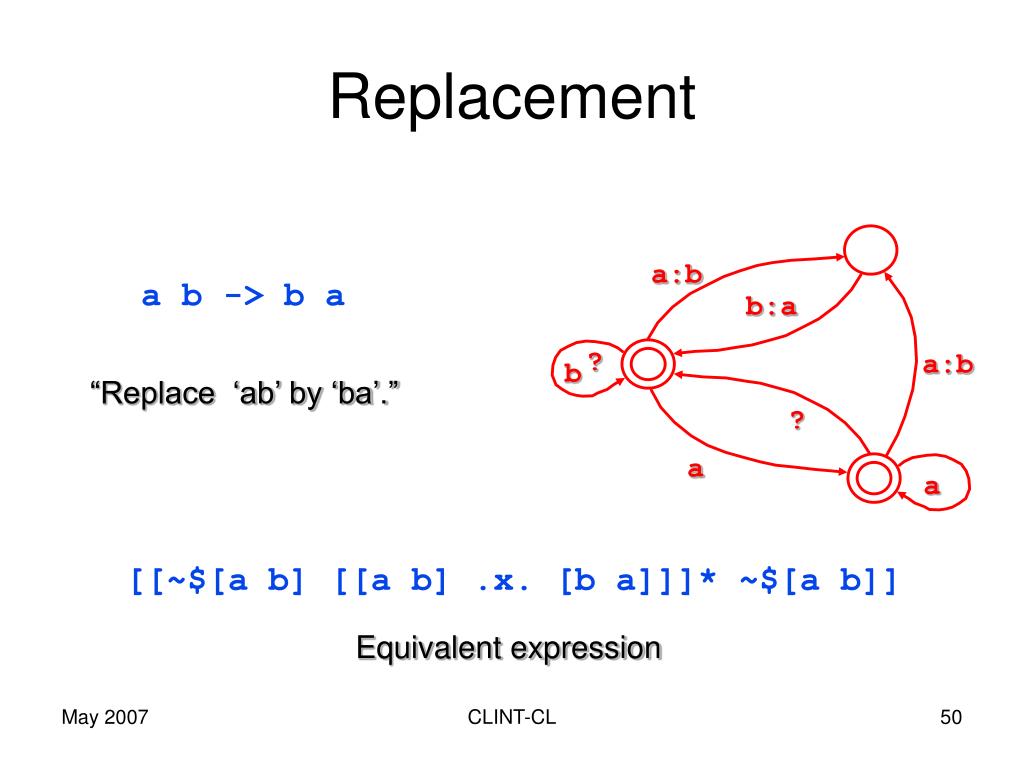 Replacement

a b -> b a

“Replace ‘ab’ by ‘ba’.”

a:b

b:a

b ?

a:b

?

a

a

[[~$[a b] [[a b] .x. [b a]]]* ~$[a b]]

Equivalent expression

May 2007

CLINT-CL

50